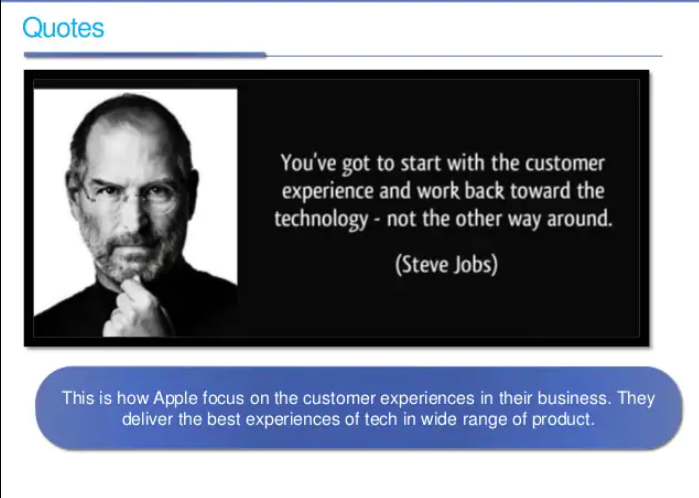 Quotes

You've got to start with the customer experience and work back toward the technology - not the other way around.

(Steve Jobs)

This is how Apple focus on the customer experiences in their business. They deliver the best experiences of tech in wide range of product.